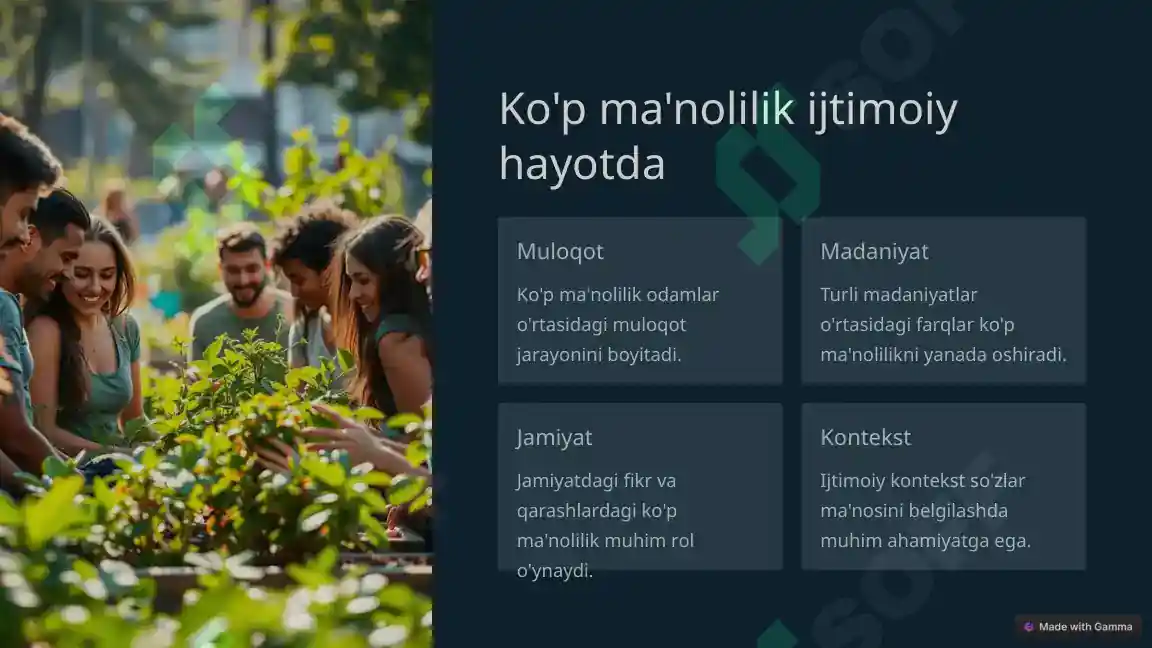 Ko'p ma'nolilik ijtimoiy hayotda

Muloqot

Ko'p ma'nolilik odamlar o'rtasidagi muloqot jarayonini boyitadi.

Madaniyat

Turli madaniyatlar o'rtasidagi farqlar ko'p ma'nolilikni yanada oshiradi.

Jamiyat

Jamiyatdagi fikr va qarashlardagi ko'p ma'nolilik muhim rol o'ynaydi.

Kontekst

Ijtimoiy kontekst so'zlar ma'nosini belgilashda muhim ahamiyatga ega.

Made with Gamma